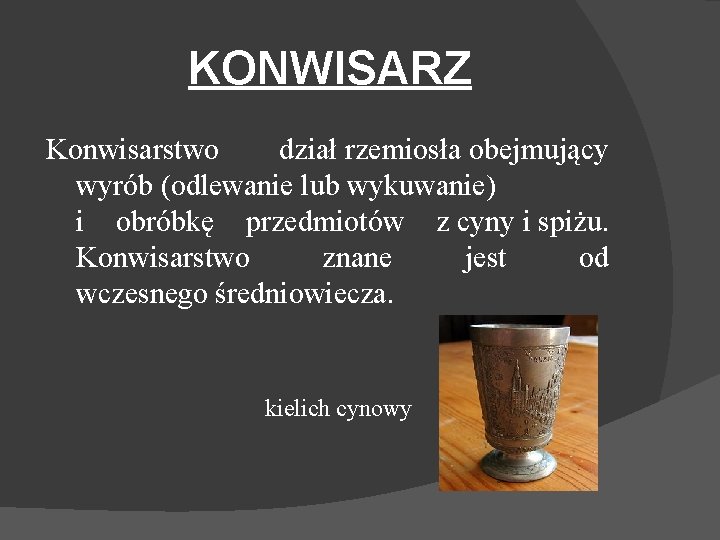 KONWISARZ

Konwisarstwo dział rzemiosła obejmujący wyrób (odlewanie lub wykuwanie) i obróbkę przedmiotów z cyny i spiżu. Konwisarstwo znane jest od wczesnego średniowiecza.

kielich cynowy